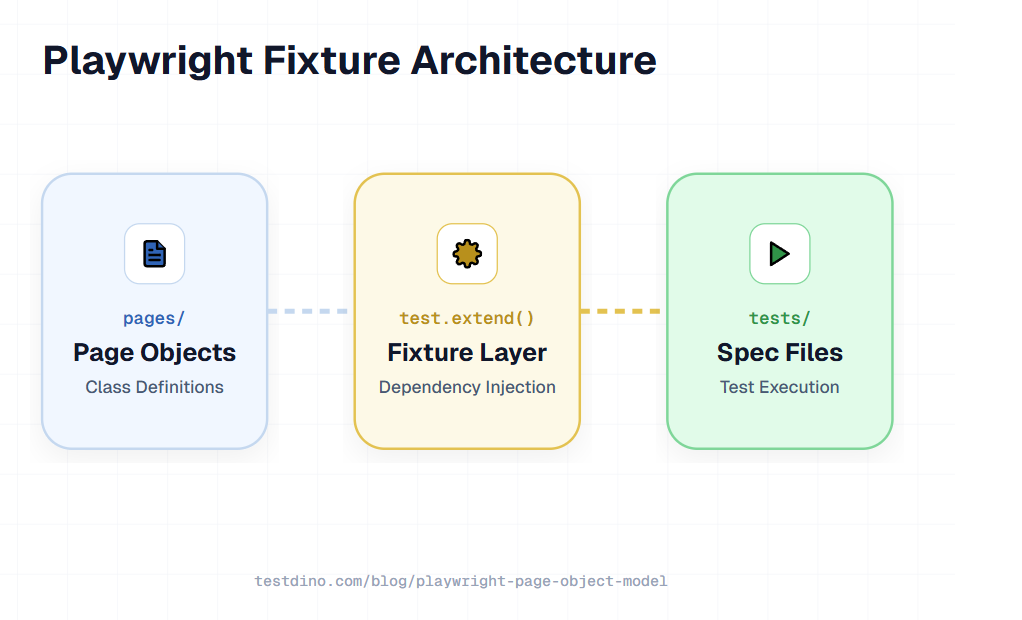 Playwright Fixture Architecture

pages/
Page Objects
Class Definitions

test.extend()
Fixture Layer
Dependency Injection

tests/
Spec Files
Test Execution

testdino.com/blog/playwright-page-object-model